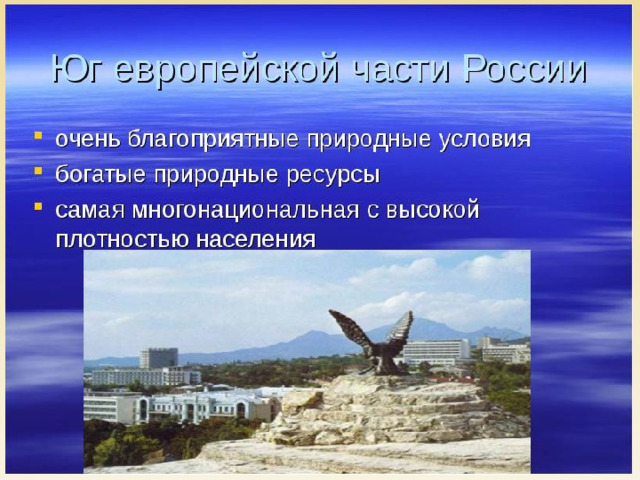 Юг европейской части России

- очень благоприятные природные условия
- богатые природные ресурсы
- самая многонациональная с высокой плотностью населения